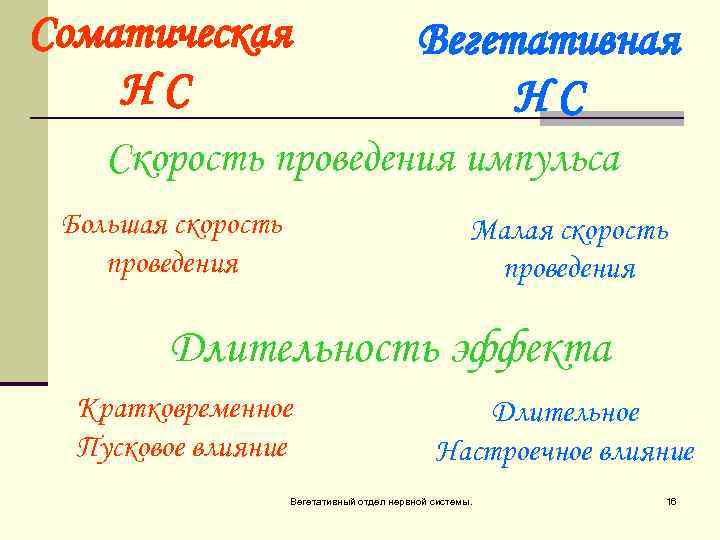 Соматическая
Н С

Вегетативная
Н С

Скорость проведения импульса

Большая скорость проведения

Малая скорость проведения

Длительность эффекта

Кратковременное
Пусковое влияние

Длительное
Настроечное влияние

Вегетативный отдел нервной системы.

16